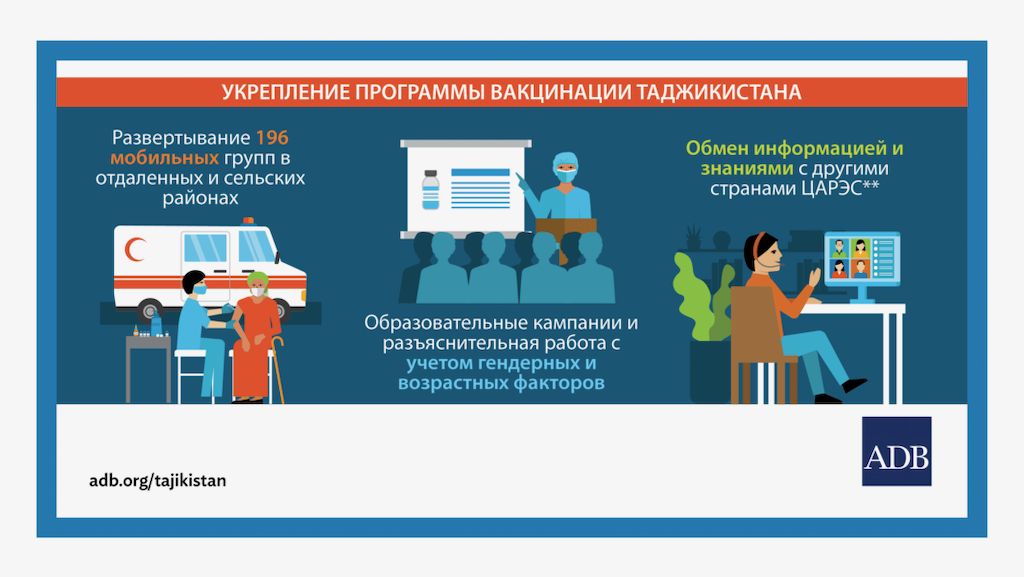 УКРЕПЛЕНИЕ ПРОГРАММЫ ВАКЦИНАЦИИ ТАДЖИКИСТАНА

Развертывание 196 мобильных групп в отдаленных и сельских районах

Образовательные кампании и разъяснительная работа с учетом гендерных и возрастных факторов

Обмен информацией и знаниями с другими странами ЦАРЭС**

adb.org/tajikistan

ADB